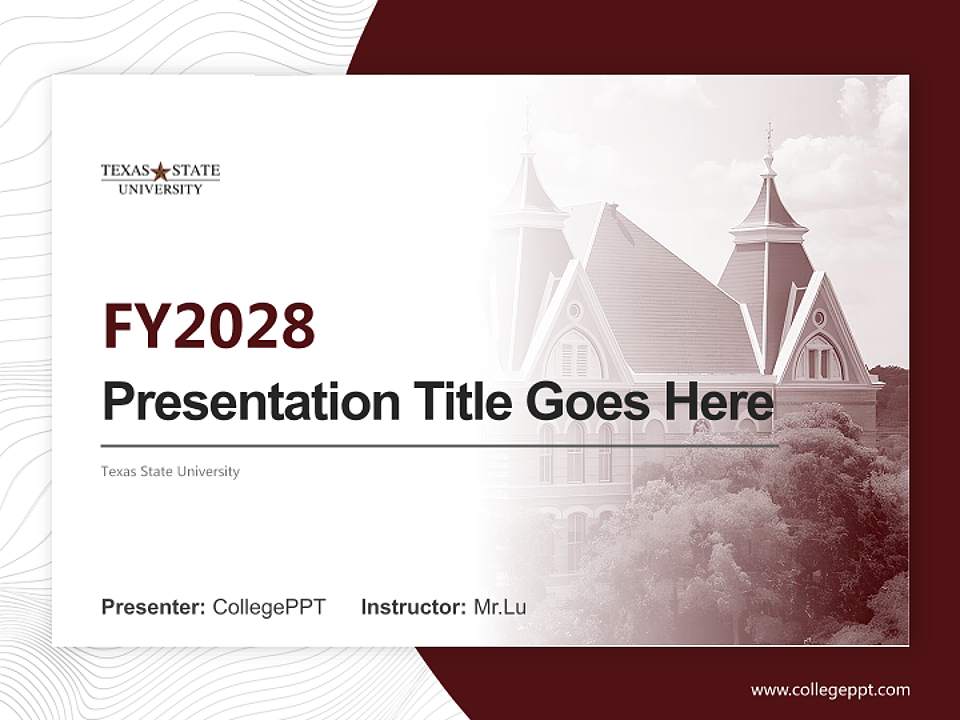 TEXAS STATE
UNIVERSITY

FY2028

Presentation Title Goes Here

Texas State University

Presenter: CollegePPT Instructor: Mr.Lu

www.collegeppt.com